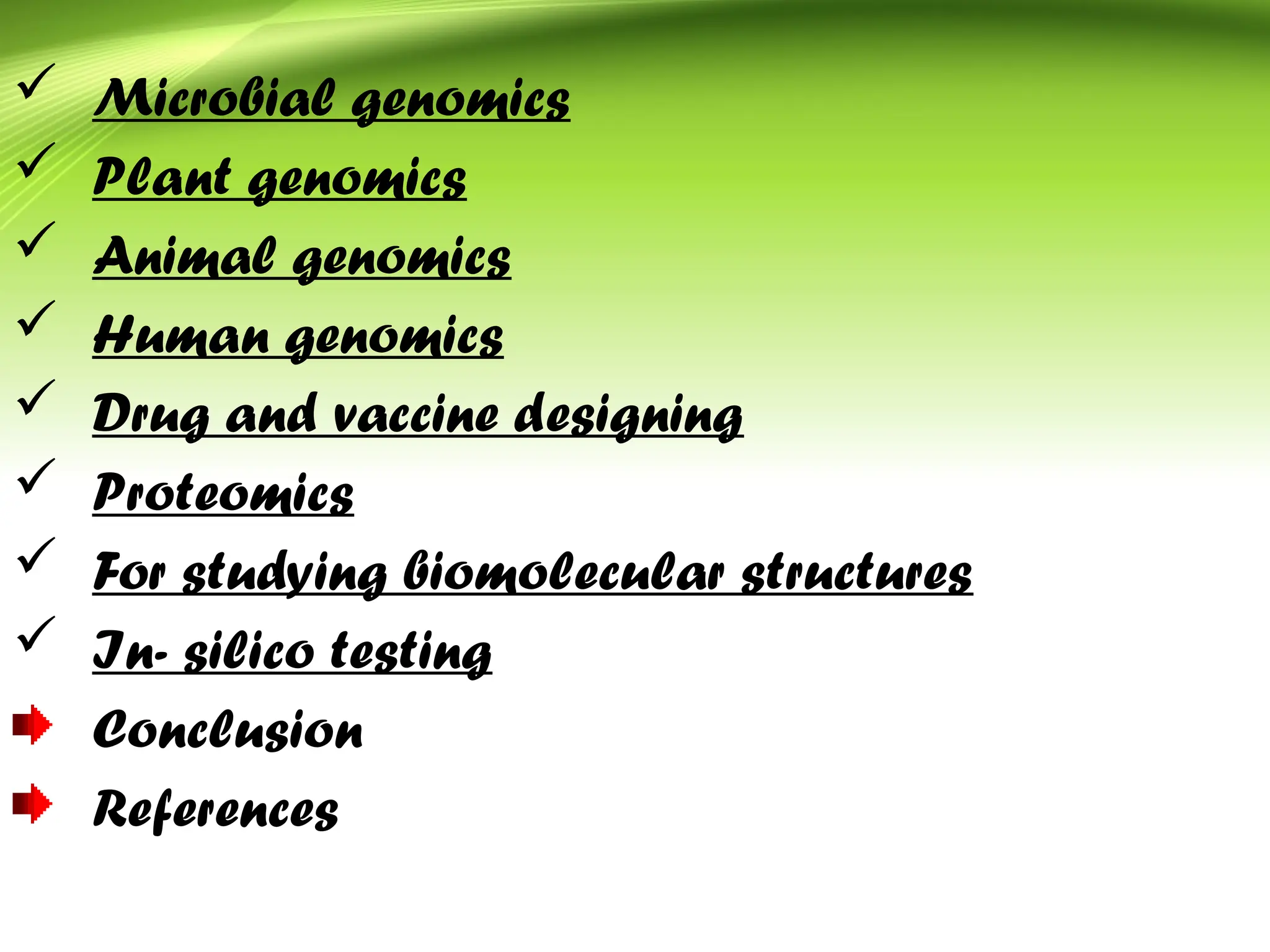 ✓ Microbial genomics
✓ Plant genomics
✓ Animal genomics
✓ Human genomics
✓ Drug and vaccine designing
✓ Proteomics
✓ For studying biomolecular structures
✓ In- silico testing
Conclusion
References